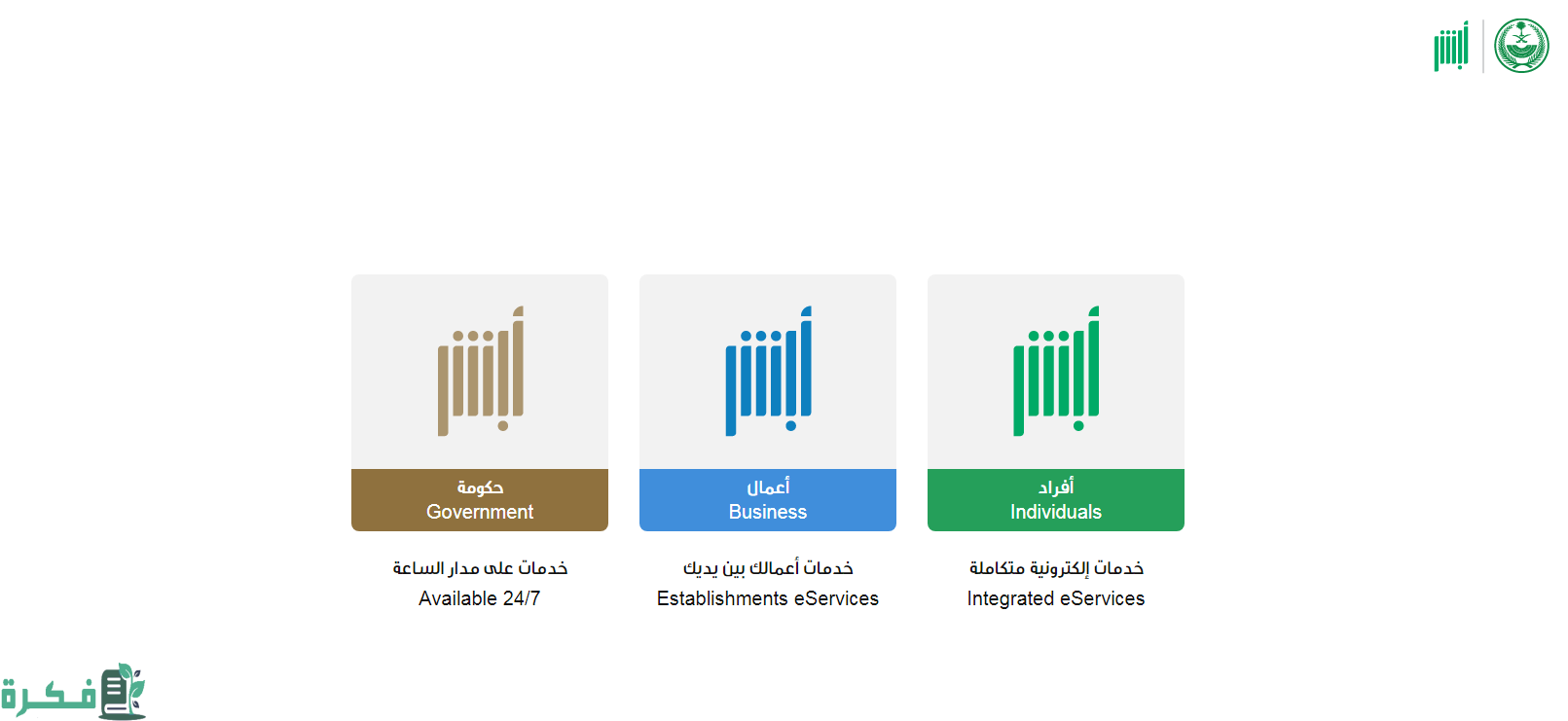 أبشر

أبشر

حكومة
Government

خدمات على مدار الساعة
Available 24/7

أبشر

أعمال
Business

خدمات أعمالك بين يديك
Establishments eServices

أبشر

أفراد
Individuals

خدمات إلكترونية متكاملة
Integrated eServices

فكرة